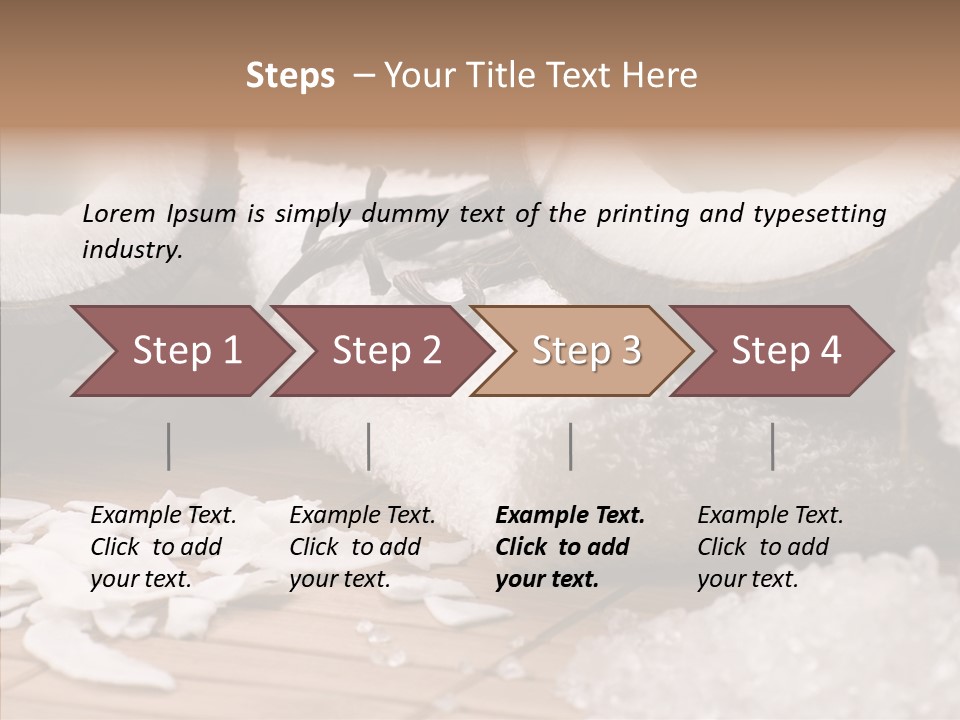 Steps – Your Title Text Here

Lorem Ipsum is simply dummy text of the printing and typesetting industry.

Step 1

Step 2

Step 3

Step 4

Example Text. Click to add your text.

Example Text. Click to add your text.

Example Text. Click to add your text.

Example Text. Click to add your text.